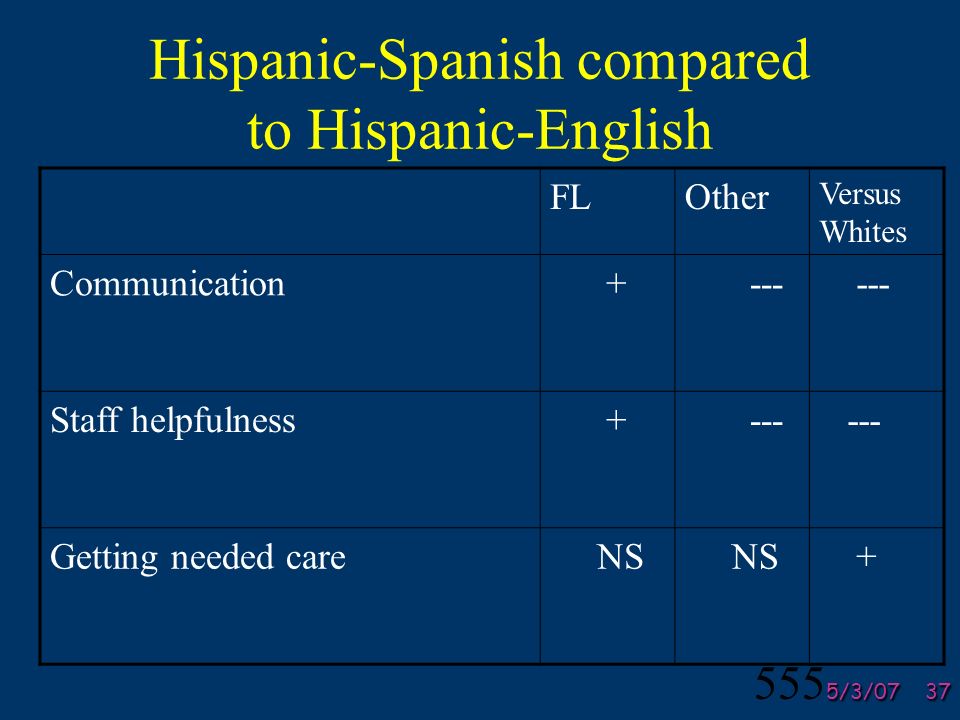 Hispanic-Spanish compared to Hispanic-English

| | FL | Other | Versus Whites |
|---|---|---|---|
| Communication | + | --- | --- |
| Staff helpfulness | + | --- | --- |
| Getting needed care | NS | NS | + |

555 5/3/07 37